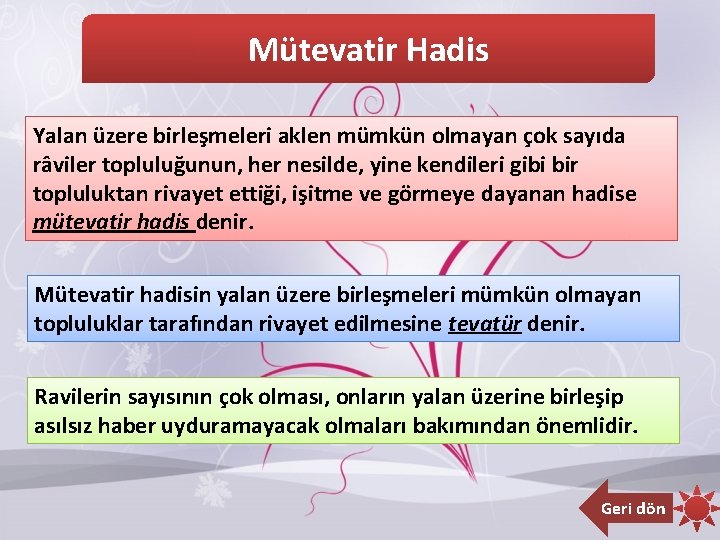 Mütevatir Hadis

Yalan üzere birleşmeleri aklen mümkün olmayan çok sayıda râviler topluluğunun, her nesilde, yine kendileri gibi bir topluluktan rivayet ettiği, işitme ve görmeye dayanan hadise mütevatir hadis denir.

Mütevatir hadisin yalan üzere birleşmeleri mümkün olmayan topluluklar tarafından rivayet edilmesine tevatür denir.

Ravilerin sayısının çok olması, onların yalan üzerine birleşip asılsız haber uyduramayacak olmaları bakımından önemlidir.

Geri dön